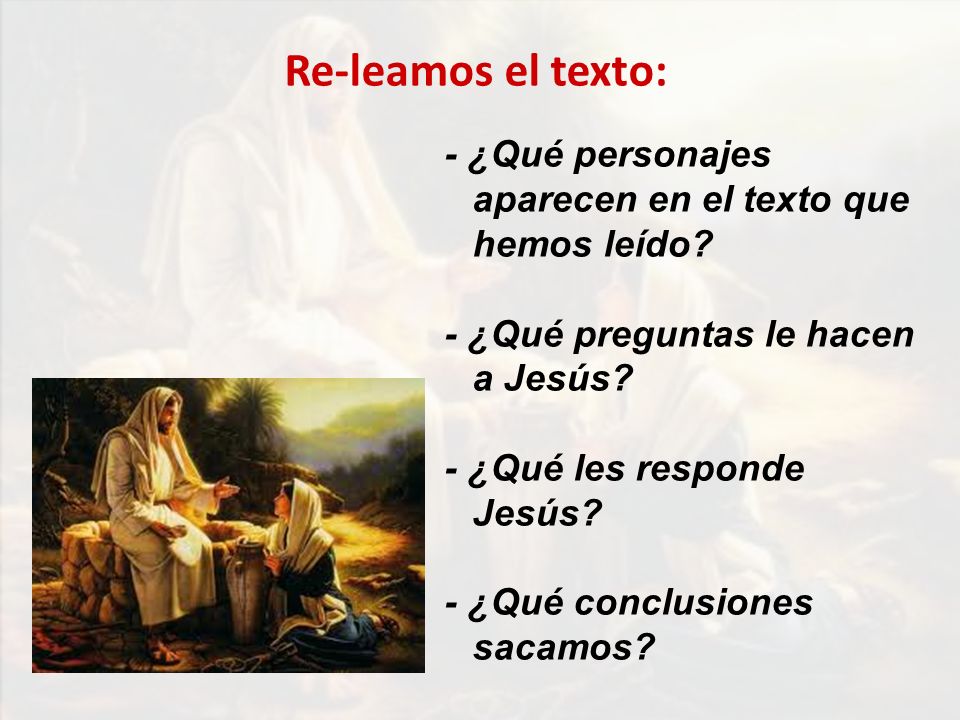 Re-leamos el texto:

- ¿Qué personajes aparecen en el texto que hemos leído?

- ¿Qué preguntas le hacen a Jesús?

- ¿Qué les responde Jesús?

- ¿Qué conclusiones sacamos?